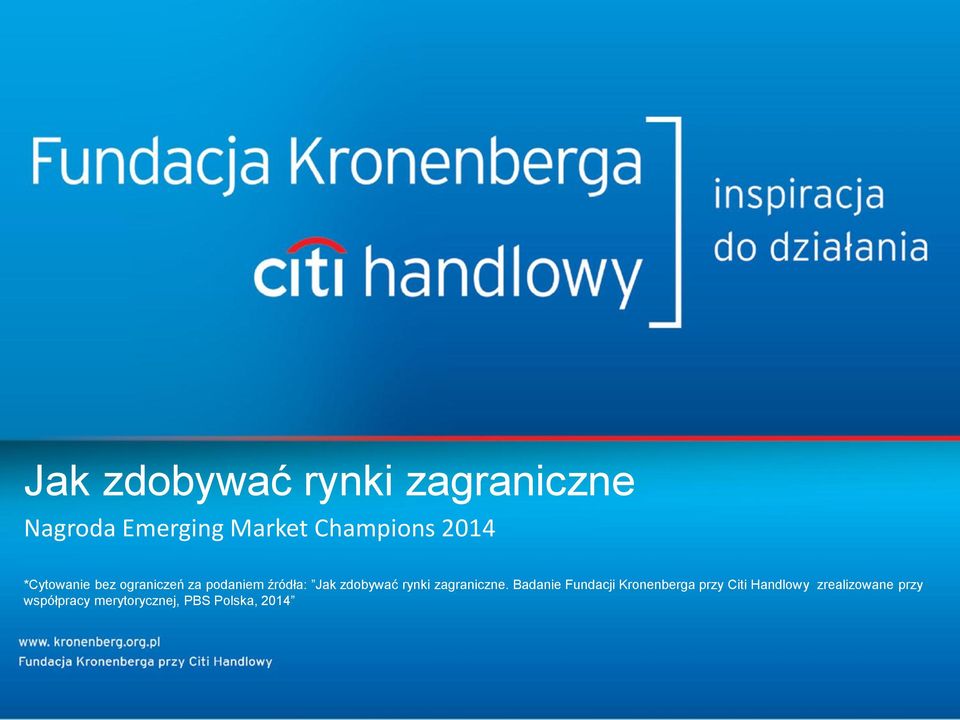 Fundacja Kronenberga
citi handlowy

inspiracja
do działania

Jak zdobywać rynki zagraniczne

Nagroda Emerging Market Champions 2014

*Cytowanie bez ograniczeń za podaniem źródła: "Jak zdobywać rynki zagraniczne. Badanie Fundacji Kronenberga przy Citi Handlowy zrealizowane przy współpracy merytorycznej, PBS Polska, 2014"

www. kronenberg.org.pl
Fundacja Kronenberga przy Citi Handlowy